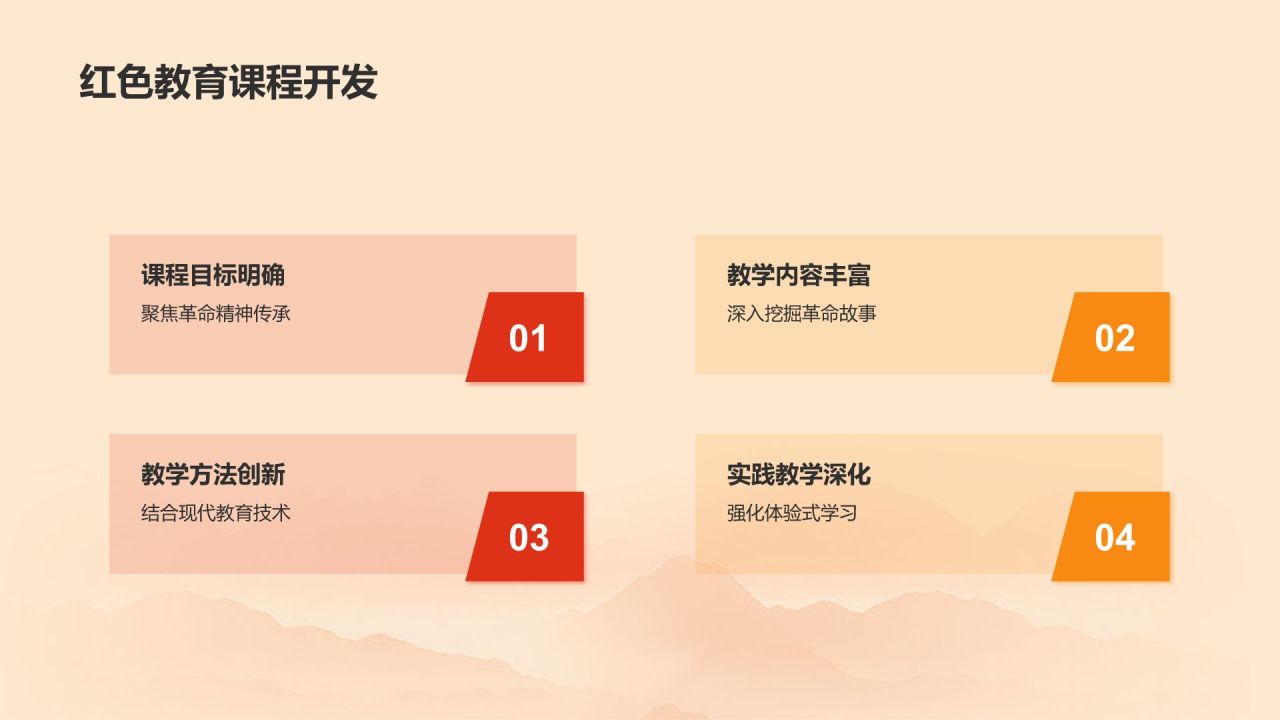 红色教育课程开发

课程目标明确
聚焦革命精神传承
01

教学内容丰富
深入挖掘革命故事
02

教学方法创新
结合现代教育技术
03

实践教学深化
强化体验式学习
04